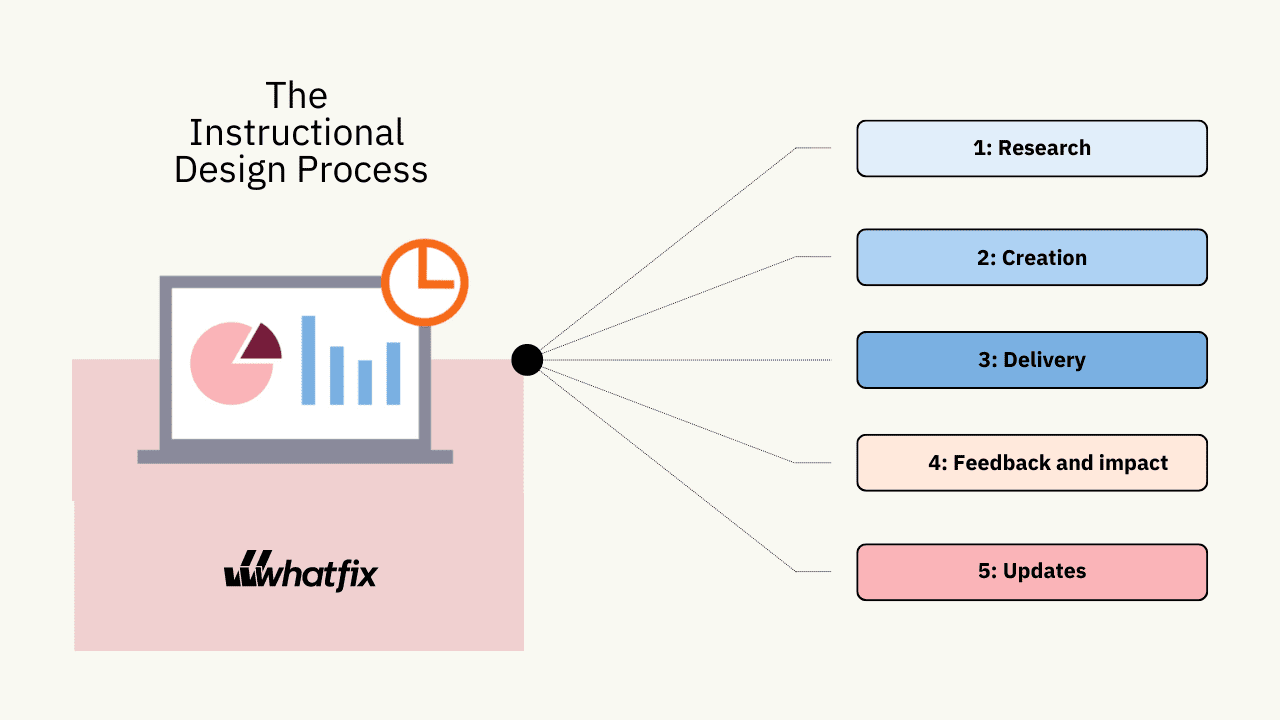 The Instructional Design Process

whatfix

1: Research

2: Creation

3: Delivery

4: Feedback and impact

5: Updates